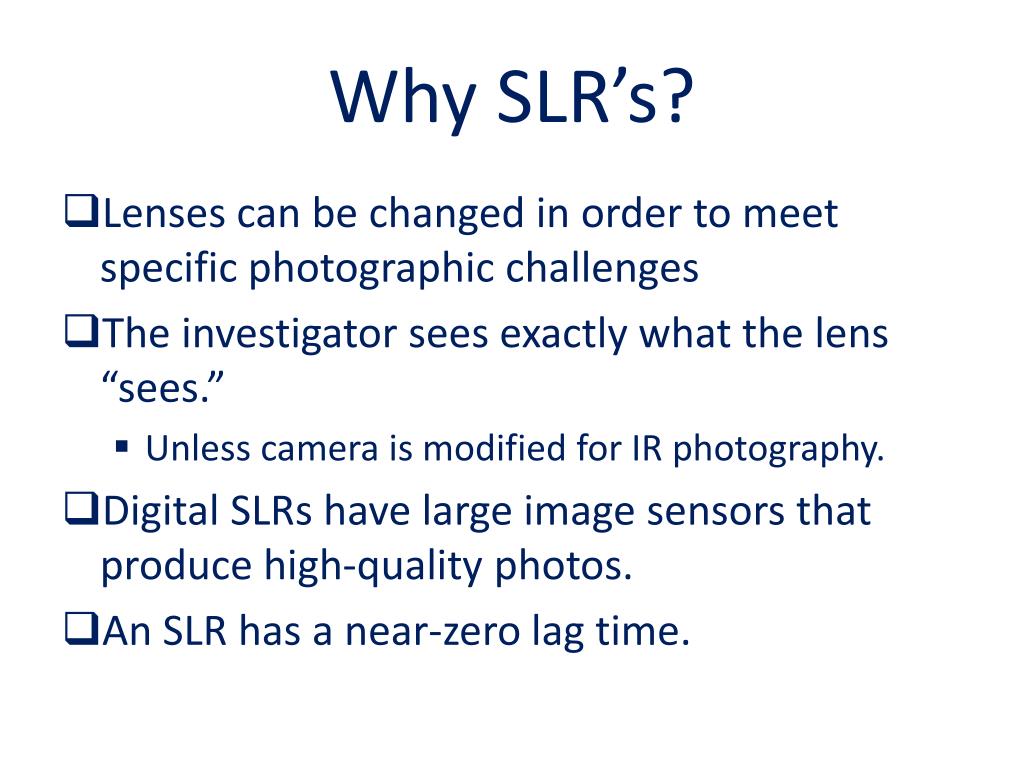 Why SLR’s?

❑Lenses can be changed in order to meet specific photographic challenges

❑The investigator sees exactly what the lens “sees.”

▪ Unless camera is modified for IR photography.

❑Digital SLRs have large image sensors that produce high-quality photos.

❑An SLR has a near-zero lag time.